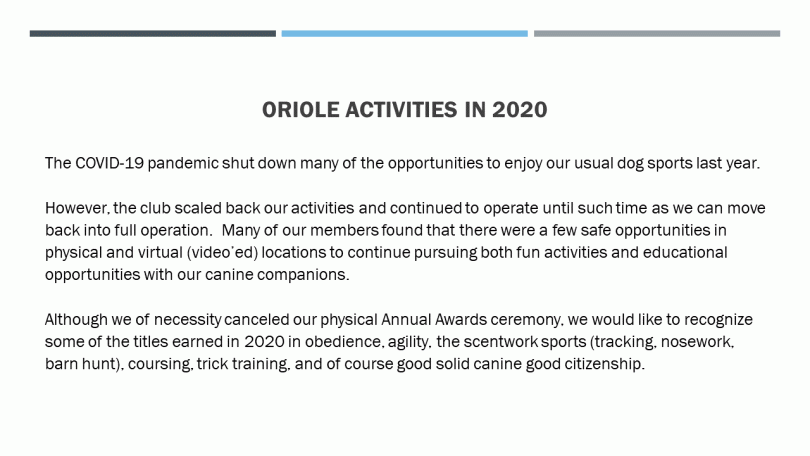 ORIOLE ACTIVITIES IN 2020

The COVID-19 pandemic shut down many of the opportunities to enjoy our usual dog sports last year.

However, the club scaled back our activities and continued to operate until such time as we can move back into full operation. Many of our members found that there were a few safe opportunities in physical and virtual (video'ed) locations to continue pursuing both fun activities and educational opportunities with our canine companions.

Although we of necessity canceled our physical Annual Awards ceremony, we would like to recognize some of the titles earned in 2020 in obedience, agility, the scentwork sports (tracking, nosework, barn hunt), coursing, trick training, and of course good solid canine good citizenship.